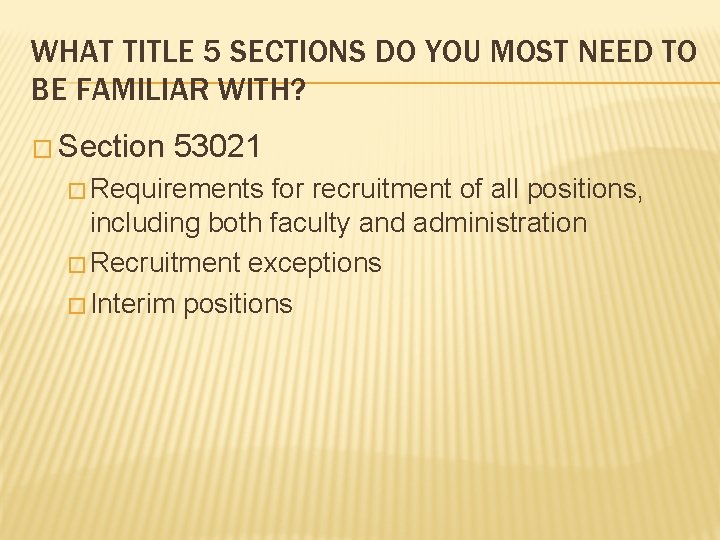 WHAT TITLE 5 SECTIONS DO YOU MOST NEED TO BE FAMILIAR WITH?

□ Section 53021

□ Requirements for recruitment of all positions, including both faculty and administration

□ Recruitment exceptions

□ Interim positions